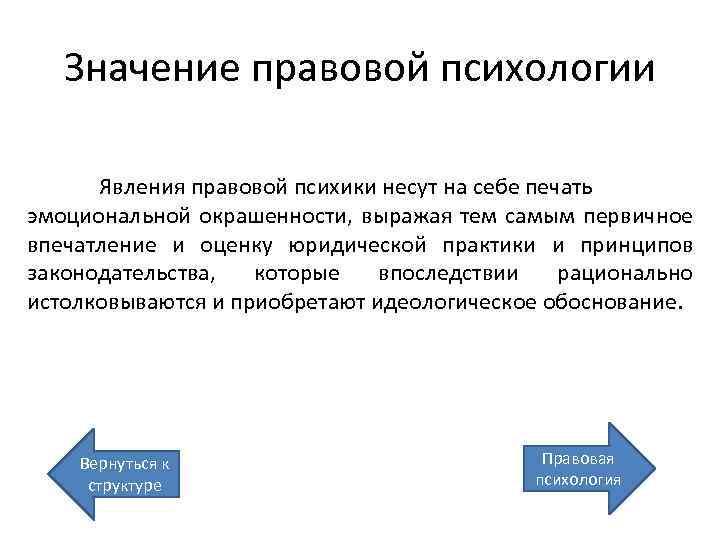 Значение правовой психологии

Явления правовой психики несут на себе печать эмоциональной окрашенности, выражая тем самым первичное впечатление и оценку юридической практики и принципов законодательства, которые впоследствии рационально истолковываются и приобретают идеологическое обоснование.

Вернуться к структуре

Правовая психология